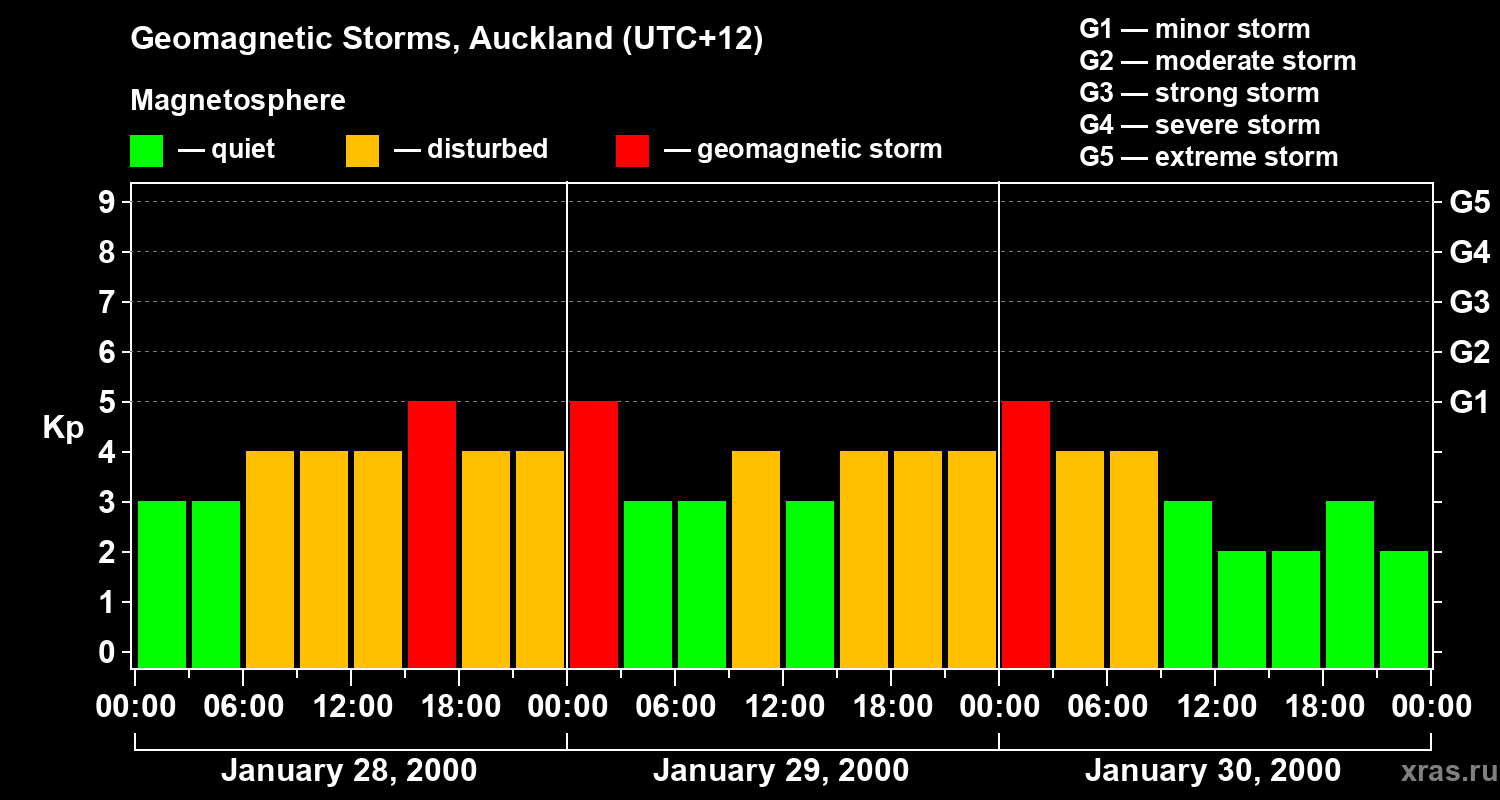 Geomagnetic Storms, Auckland (UTC+12)

Magnetosphere

— quiet — disturbed — geomagnetic storm

G1 — minor storm
G2 — moderate storm
G3 — strong storm
G4 — severe storm
G5 — extreme storm

Kp

9
8
7
6
5
4
3
2
1
0

G5
G4
G3
G2
G1

00:00 06:00 12:00 18:00 00:00 06:00 12:00 18:00 00:00 06:00 12:00 18:00 00:00

January 28, 2000
January 29, 2000
January 30, 2000

xras.ru